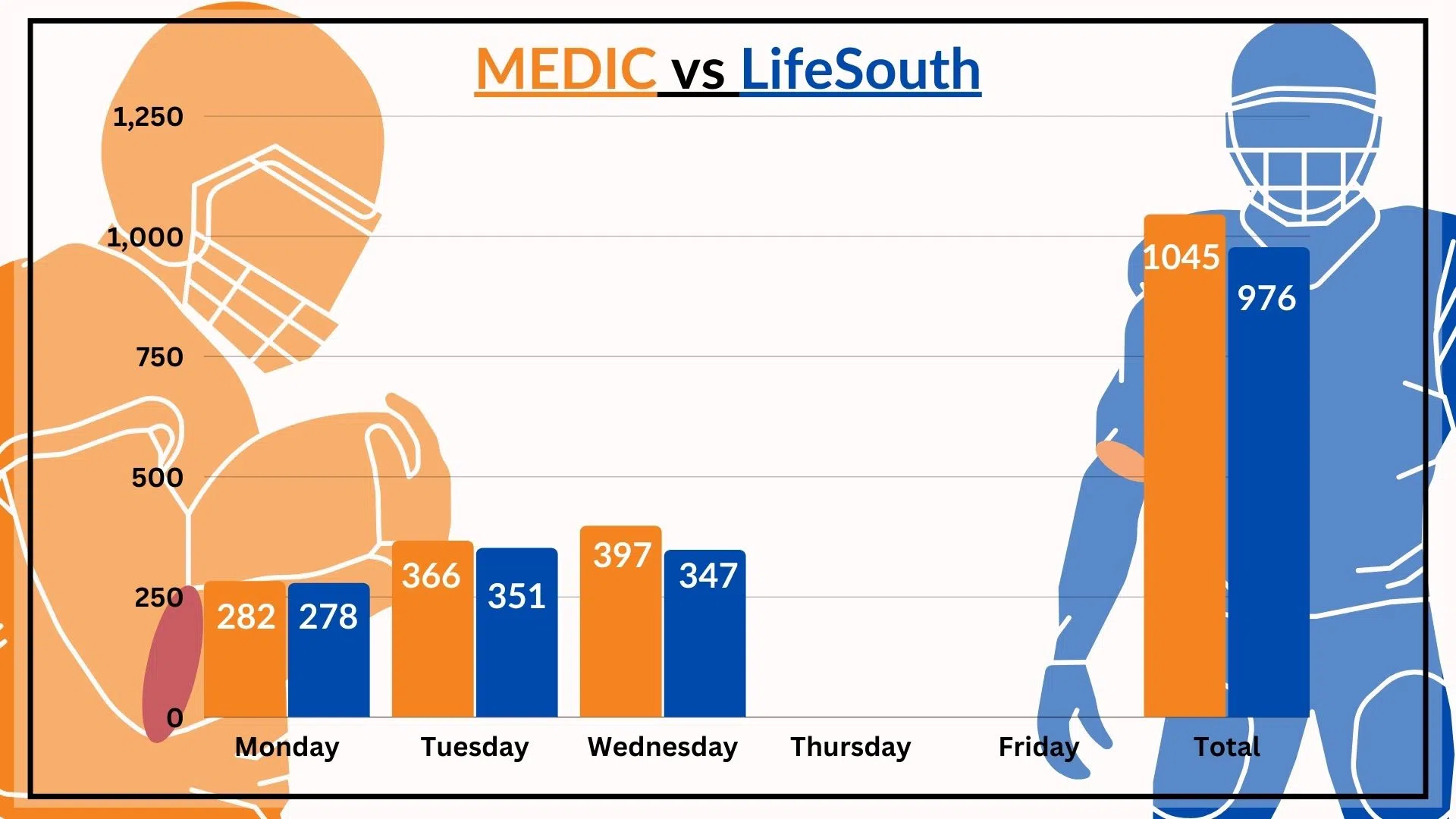 MEDIC vs LifeSouth

1,250
1,000
750
500
250
0

282 278
366 351
397 347
1045 976

Monday Tuesday Wednesday Thursday Friday Total